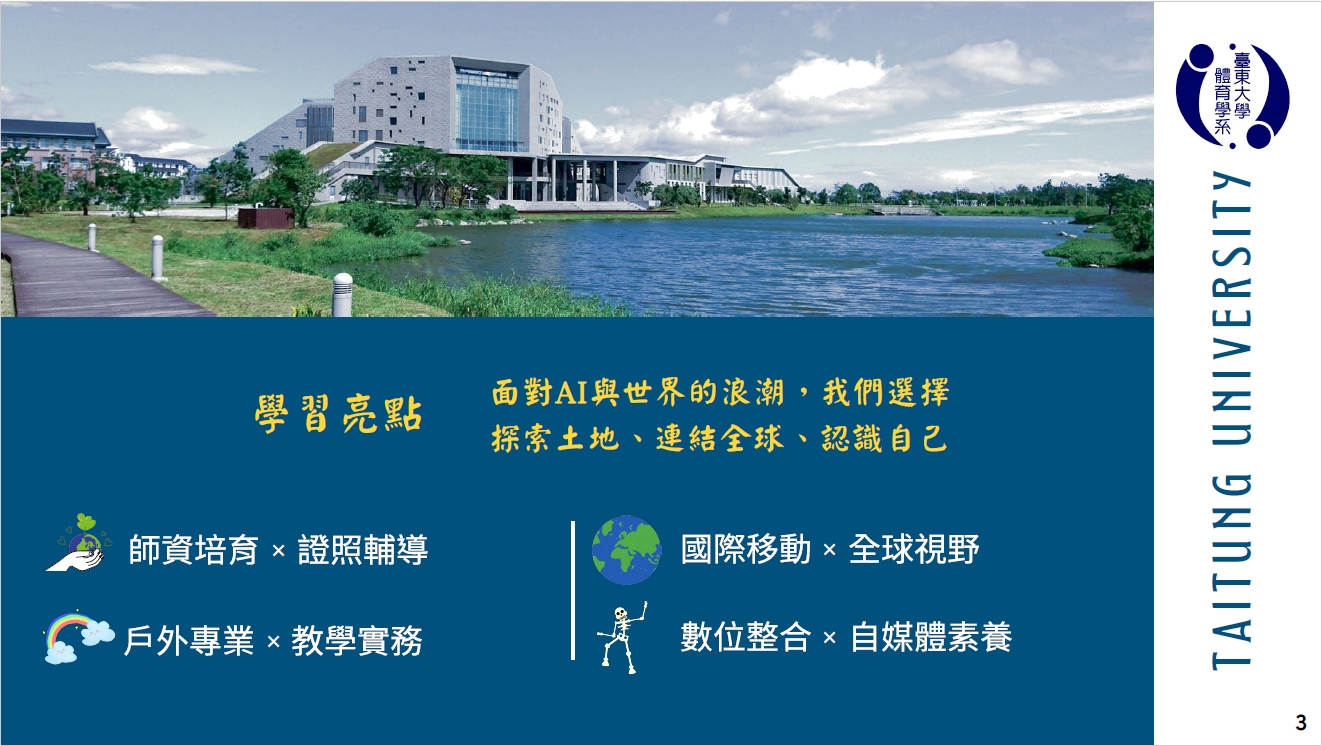 臺東大學
體育學系

TAITUNG UNIVERSITY

學習亮點

面對AI與世界的浪潮，我們選擇
探索土地、連結全球、認識自己

師資培育 × 證照輔導

戶外專業 × 教學實務

國際移動 × 全球視野

數位整合 × 自媒體素養

3